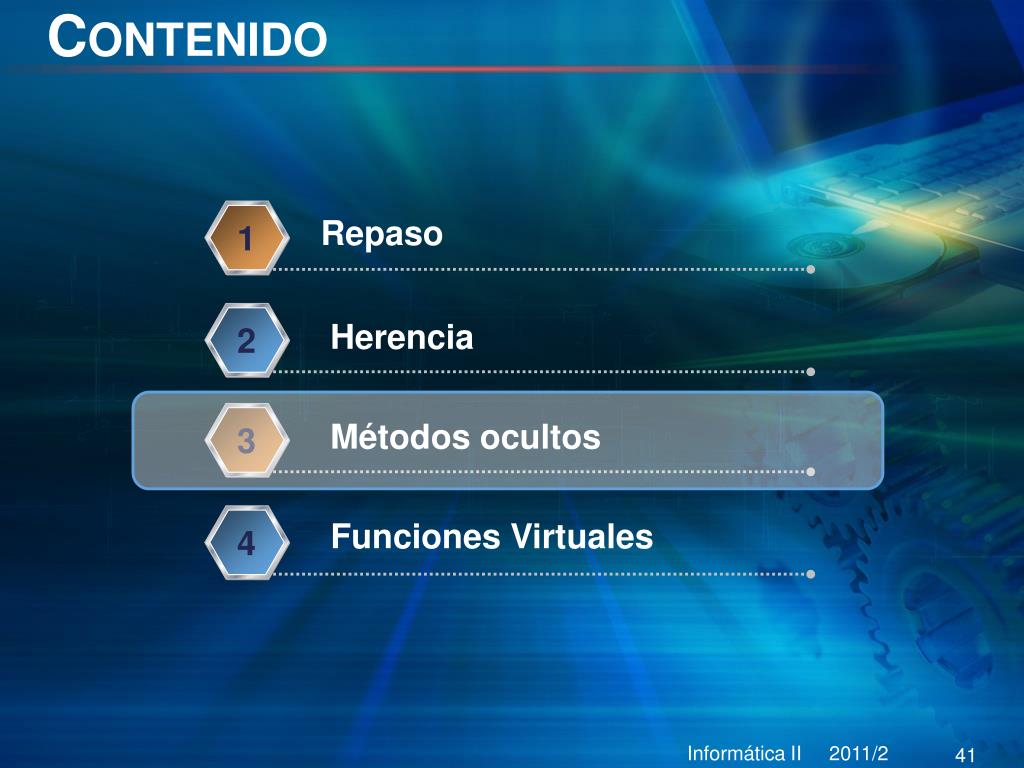 CONTENIDO

1 Repaso

2 Herencia

3 Métodos ocultos

4 Funciones Virtuales

Informática II 2011/2 41